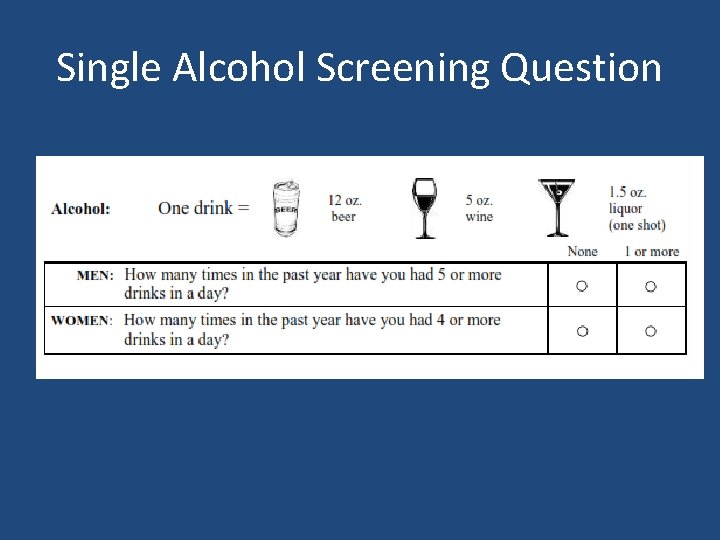 Single Alcohol Screening Question

Alcohol: One drink = BEER 12 oz. beer 5 oz. wine 1.5 oz. liquor (one shot)

| | None | 1 or more |
|---|---|---|
| MEN: How many times in the past year have you had 5 or more drinks in a day? | ○ | ○ |
| WOMEN: How many times in the past year have you had 4 or more drinks in a day? | ○ | ○ |